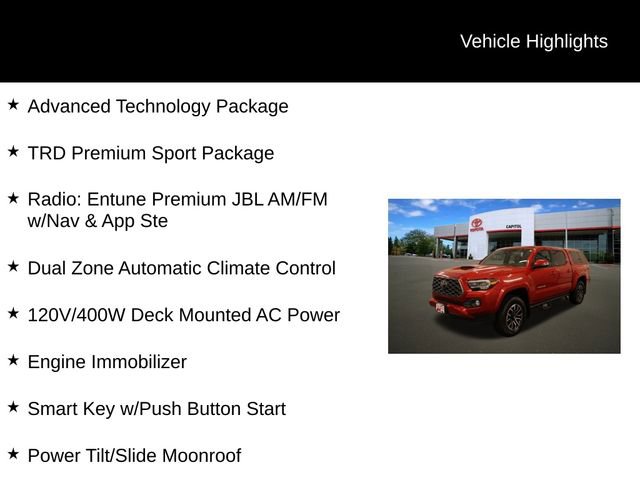 Vehicle Highlights

★ Advanced Technology Package

★ TRD Premium Sport Package

★ Radio: Entune Premium JBL AM/FM w/Nav & App Ste

★ Dual Zone Automatic Climate Control

★ 120V/400W Deck Mounted AC Power

★ Engine Immobilizer

★ Smart Key w/Push Button Start

★ Power Tilt/Slide Moonroof

TOYOTA
CAPITOL